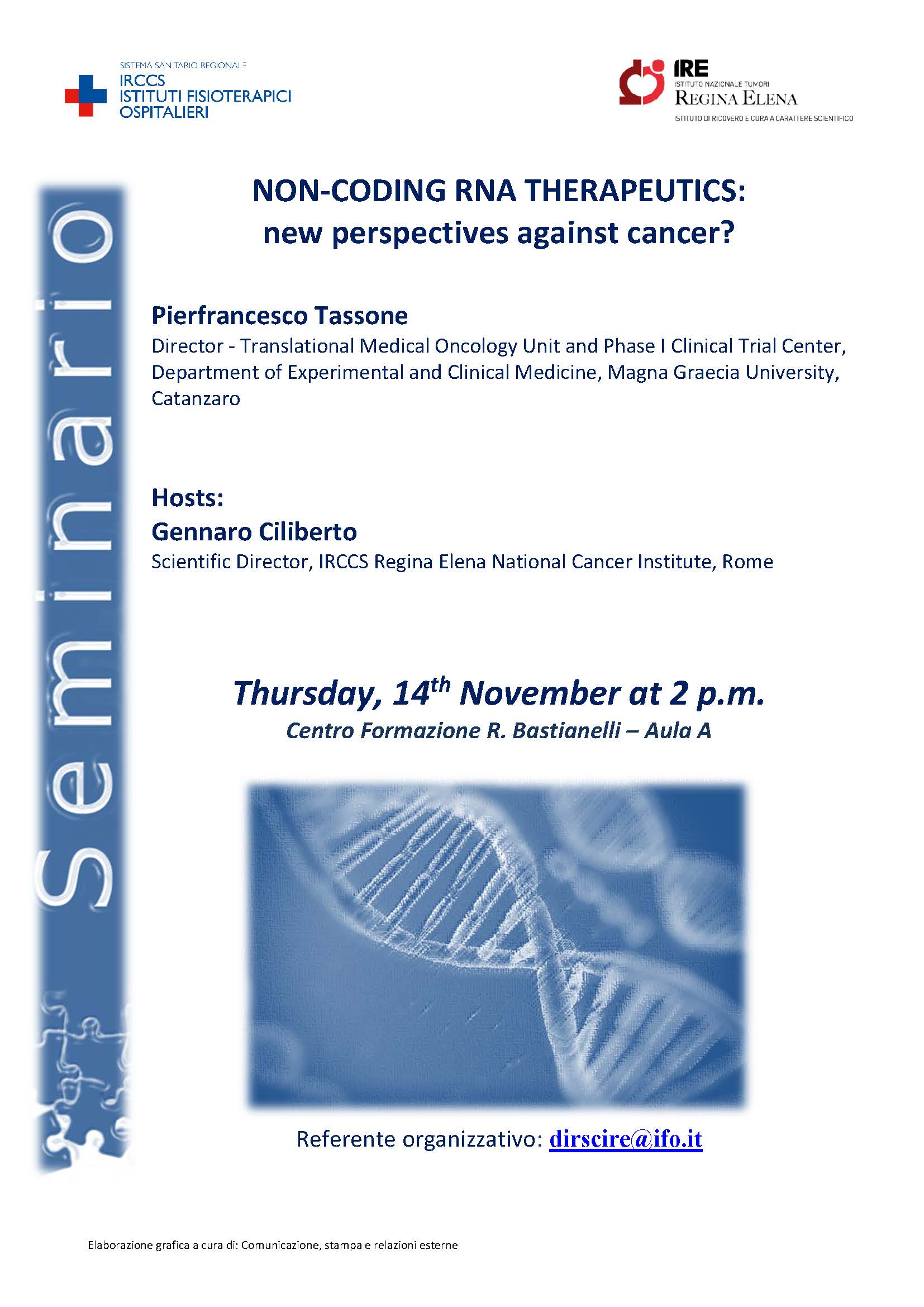 SISTEMA SANITARIO REGIONALE
IRCCS
ISTITUTI FISIOTERAPICI
OSPITALIERI

IRE
ISTITUTO NAZIONALE TUMORI
REGINA ELENA
ISTITUTO DI RICOVERO E CURA A CARATTERE SCIENTIFICO

Seminario

NON-CODING RNA THERAPEUTICS: new perspectives against cancer?

Pierfrancesco Tassone
Director - Translational Medical Oncology Unit and Phase I Clinical Trial Center, Department of Experimental and Clinical Medicine, Magna Graecia University, Catanzaro

Hosts:
Gennaro Ciliberto
Scientific Director, IRCCS Regina Elena National Cancer Institute, Rome

Thursday, $14^{th}$ November at 2 p.m.
Centro Formazione R. Bastianelli – Aula A

Referente organizzativo: dirscire@ifo.it

Elaborazione grafica a cura di: Comunicazione, stampa e relazioni esterne